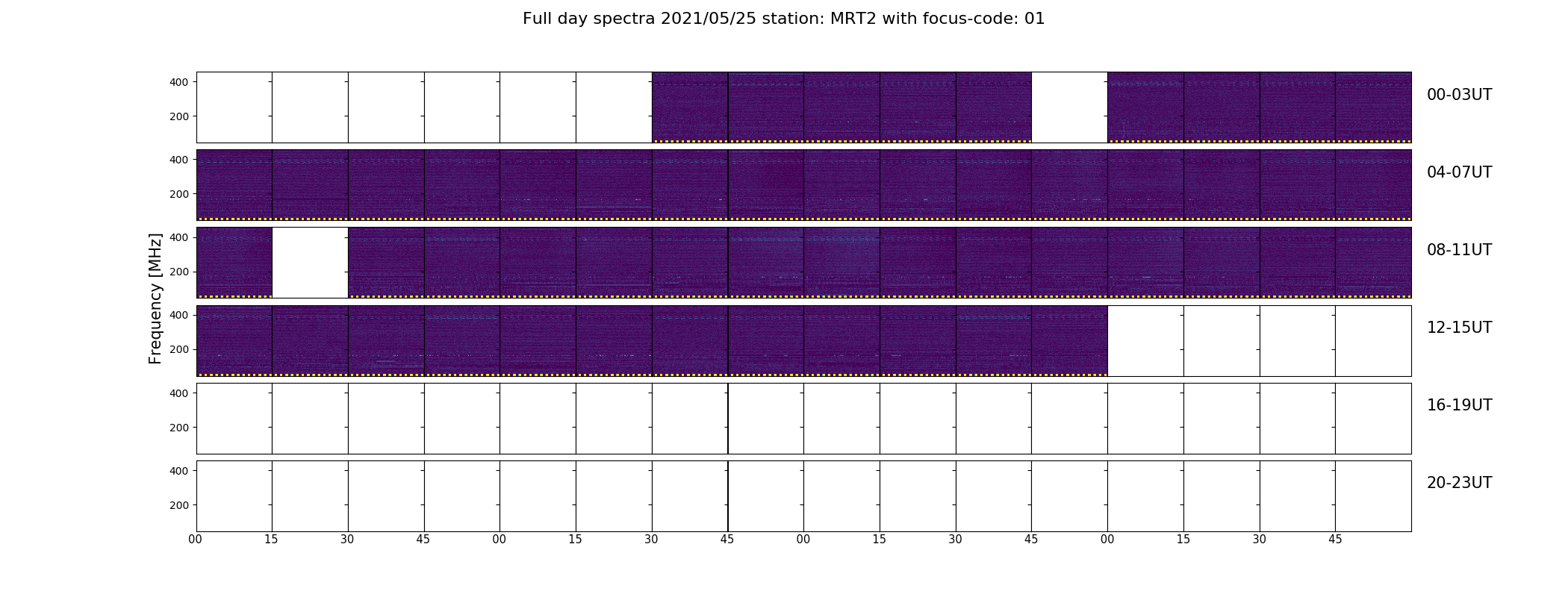 Full day spectra 2021/05/25 station: MRT2 with focus-code: 01

Frequency [MHz]

400
200
00-03UT

400
200
04-07UT

400
200
08-11UT

400
200
12-15UT

400
200
16-19UT

400
200
20-23UT

00 15 30 45 00 15 30 45 00 15 30 45 00 15 30 45